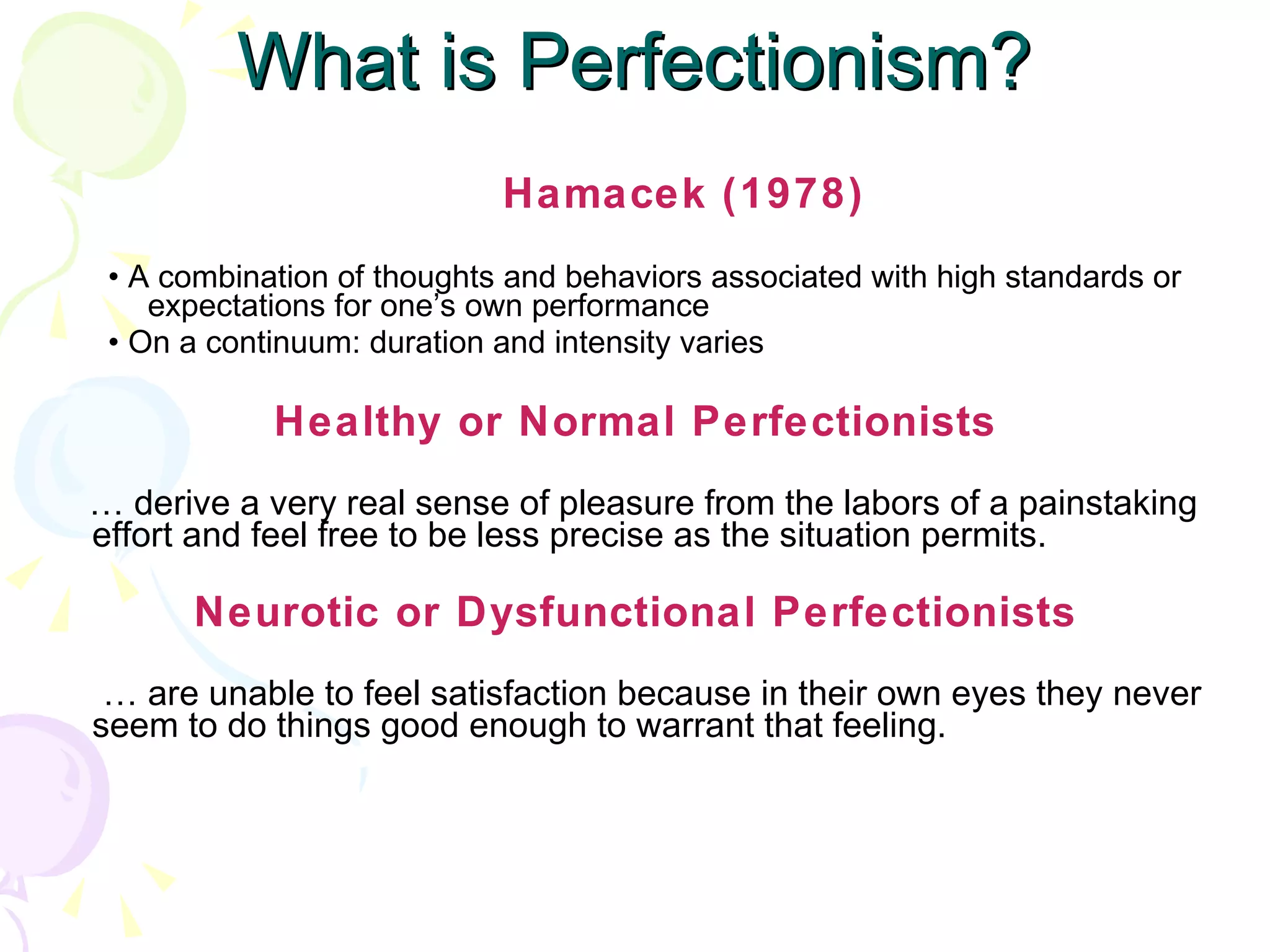 What is Perfectionism?

Hamacek (1978)

• A combination of thoughts and behaviors associated with high standards or expectations for one's own performance
• On a continuum: duration and intensity varies

Healthy or Normal Perfectionists

… derive a very real sense of pleasure from the labors of a painstaking effort and feel free to be less precise as the situation permits.

Neurotic or Dysfunctional Perfectionists

… are unable to feel satisfaction because in their own eyes they never seem to do things good enough to warrant that feeling.